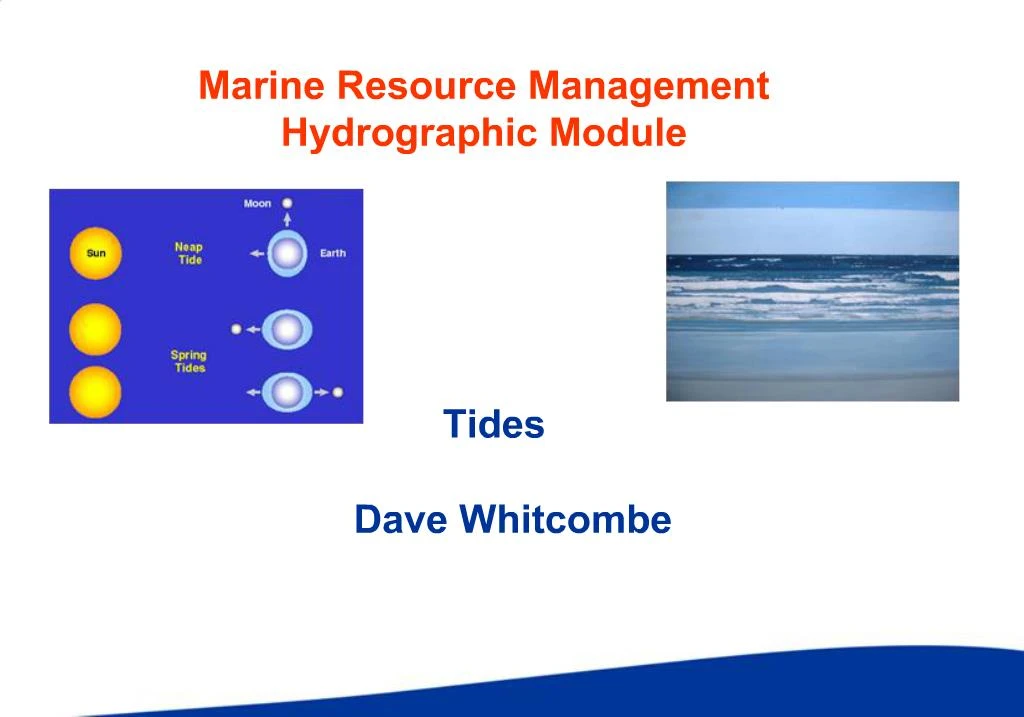 Marine Resource Management
Hydrographic Module

Moon

Sun

Neap Tide

Earth

Spring Tides

Tides

Dave Whitcombe